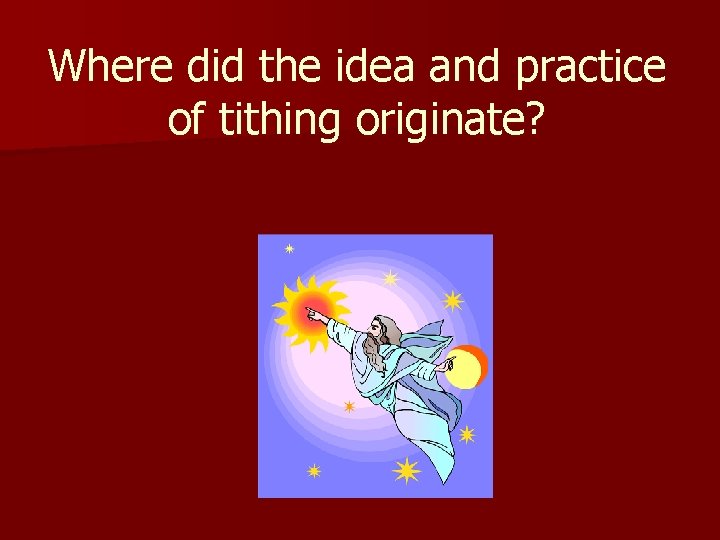 Where did the idea and practice of tithing originate?